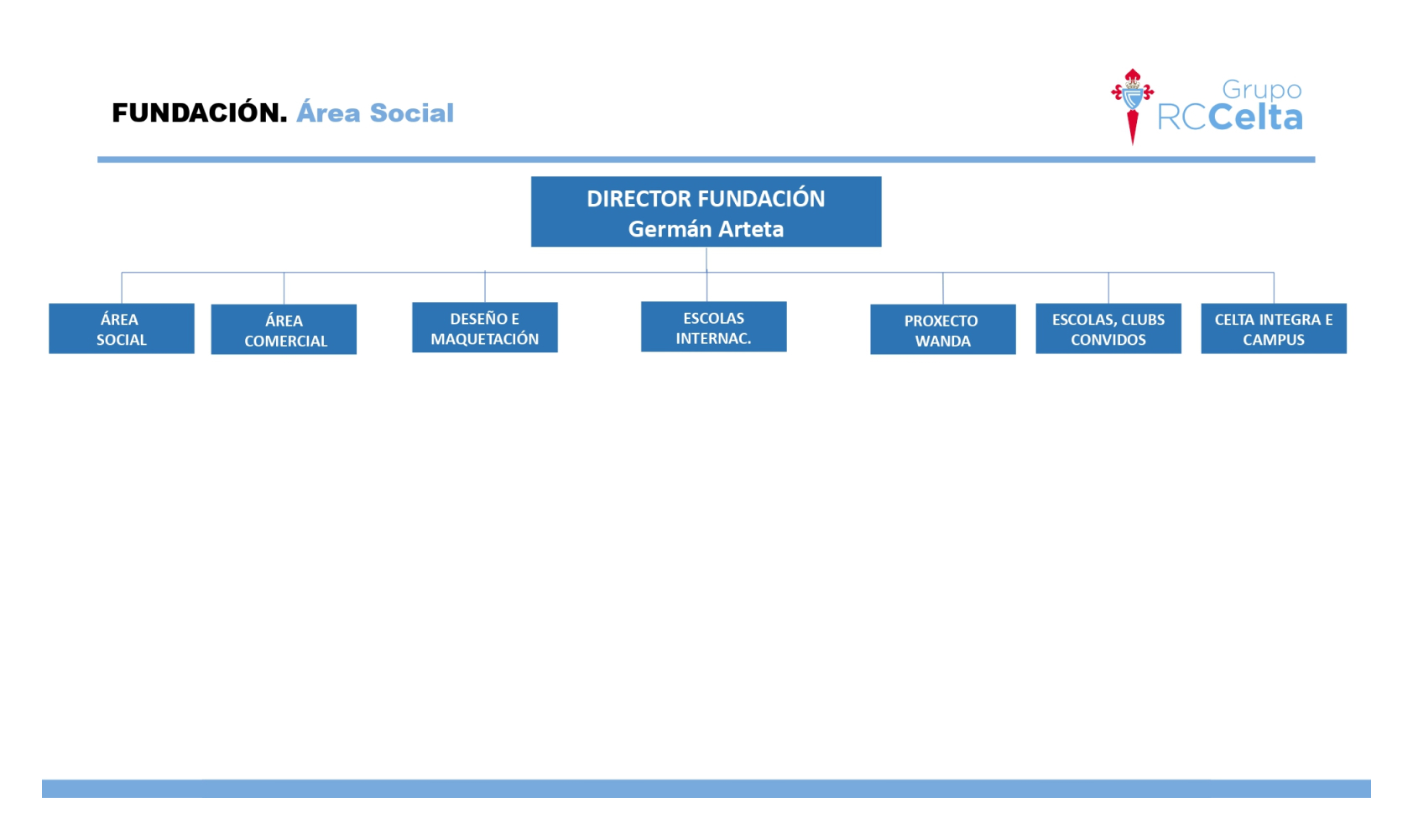 FUNDACIÓN. Área Social

Grupo RCCelta

DIRECTOR FUNDACIÓN
Germán Arteta

ÁREA SOCIAL

ÁREA COMERCIAL

DESEÑO E MAQUETACIÓN

ESCOLAS INTERNAC.

PROXECTO WANDA

ESCOLAS, CLUBS CONVIDOS

CELTA INTEGRA E CAMPUS